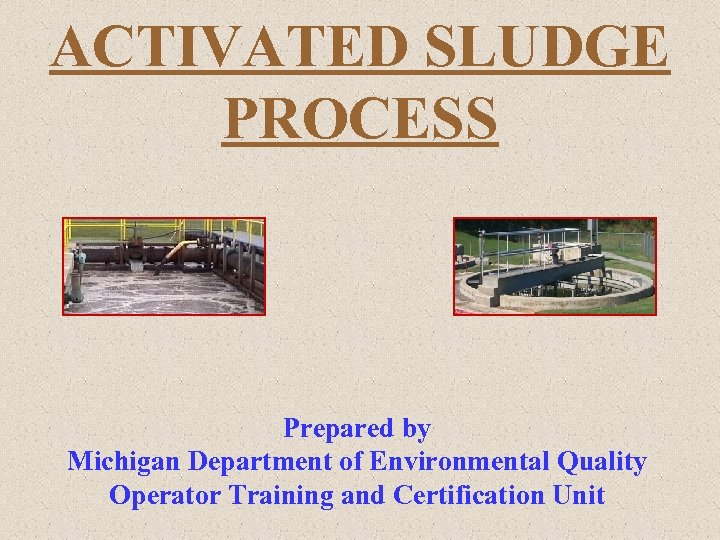 ACTIVATED SLUDGE PROCESS

Prepared by
Michigan Department of Environmental Quality
Operator Training and Certification Unit